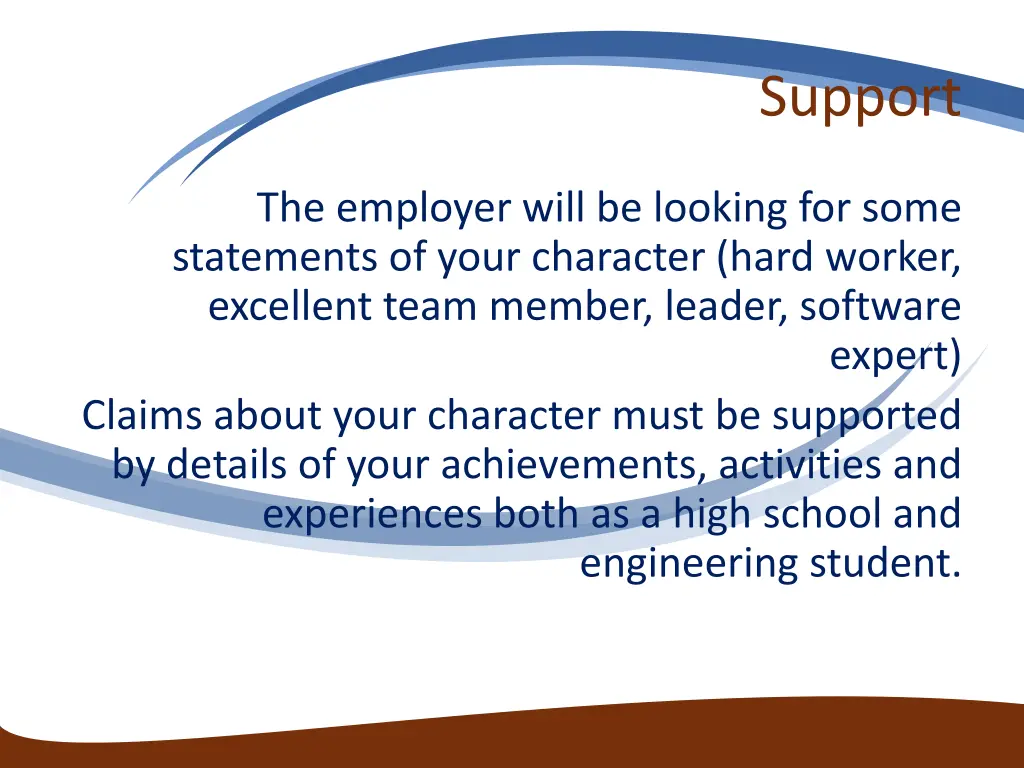 Support

The employer will be looking for some statements of your character (hard worker, excellent team member, leader, software expert)

Claims about your character must be supported by details of your achievements, activities and experiences both as a high school and engineering student.